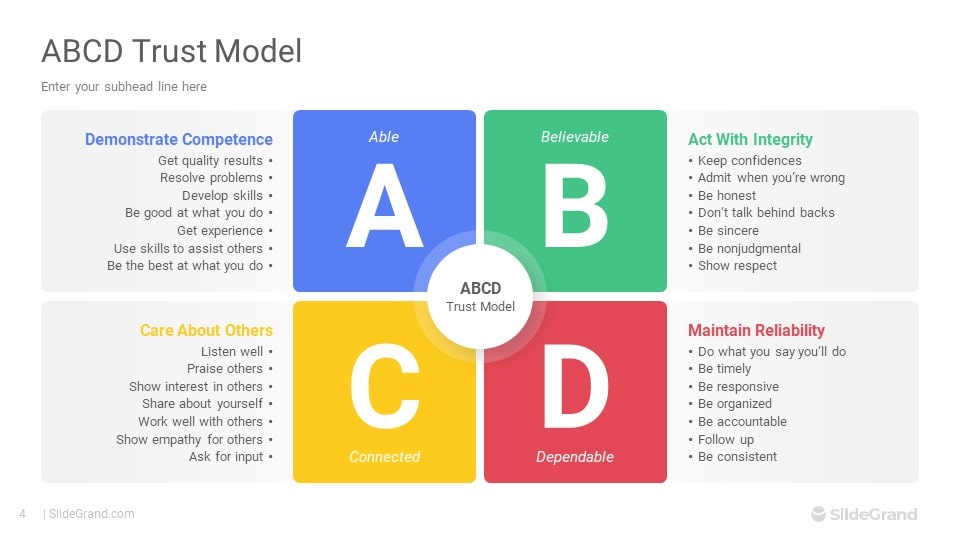 ABCD Trust Model

Enter your subhead line here

Demonstrate Competence
Get quality results •
Resolve problems •
Develop skills •
Be good at what you do •
Get experience •
Use skills to assist others •
Be the best at what you do •

Able
A

Believable
B

Act With Integrity
• Keep confidences
• Admit when you're wrong
• Be honest
• Don't talk behind backs
• Be sincere
• Be nonjudgmental
• Show respect

ABCD
Trust Model

Care About Others
Listen well •
Praise others •
Show interest in others •
Share about yourself •
Work well with others •
Show empathy for others •
Ask for input •

C
Connected

D
Dependable

Maintain Reliability
• Do what you say you'll do
• Be timely
• Be responsive
• Be organized
• Be accountable
• Follow up
• Be consistent

4 | SlideGrand.com

SlideGrand